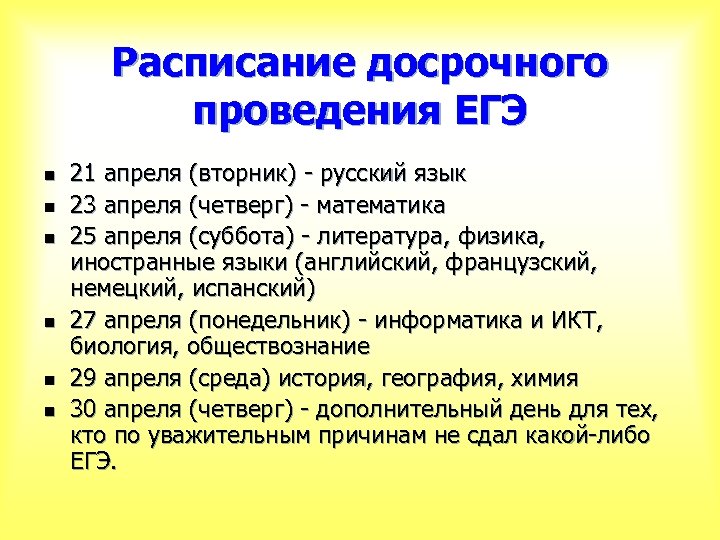 Расписание досрочного проведения ЕГЭ

- 21 апреля (вторник) - русский язык
- 23 апреля (четверг) - математика
- 25 апреля (суббота) - литература, физика, иностранные языки (английский, французский, немецкий, испанский)
- 27 апреля (понедельник) - информатика и ИКТ, биология, обществознание
- 29 апреля (среда) история, география, химия
- 30 апреля (четверг) - дополнительный день для тех, кто по уважительным причинам не сдал какой-либо ЕГЭ.